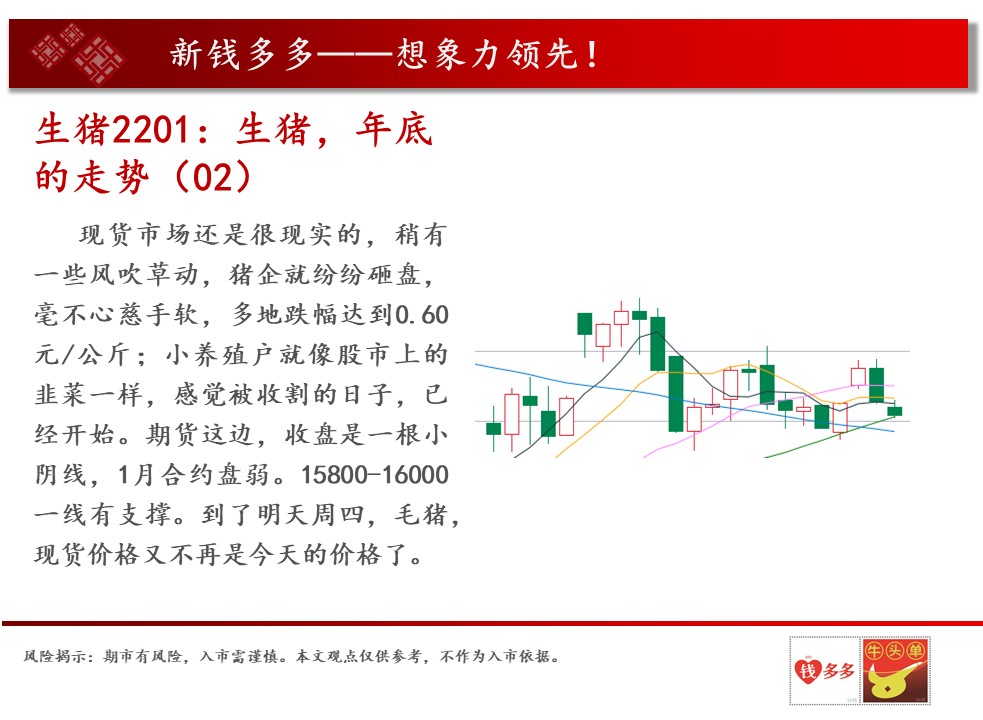 新钱多多——想象力领先！

生猪2201：生猪，年底的走势（02）

现货市场还是很现实的，稍有一些风吹草动，猪企就纷纷砸盘，毫不心慈手软，多地跌幅达到0.60元/公斤；小养殖户就像股市上的韭菜一样，感觉被收割的日子，已经开始。期货这边，收盘是一根小阴线，1月合约盘弱。15800-16000一线有支撑。到了明天周四，毛猪，现货价格又不再是今天的价格了。

风险揭示：期市有风险，入市需谨慎。本文观点仅供参考，不作为入市依据。

钱多多

牛头单